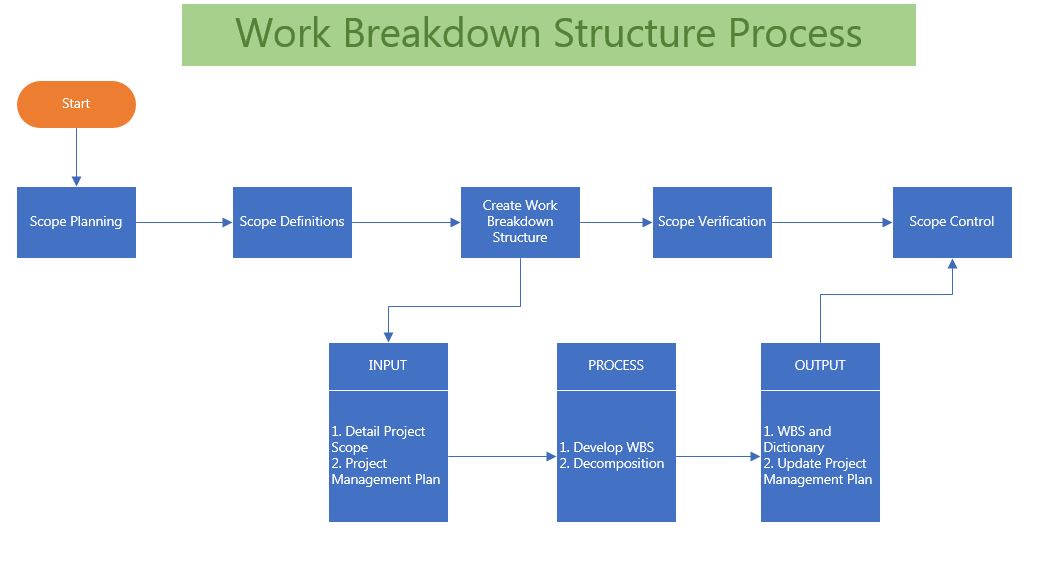 Work Breakdown Structure Process

Start

Scope Planning

Scope Definitions

Create Work Breakdown Structure

Scope Verification

Scope Control

INPUT

1. Detail Project Scope
2. Project Management Plan

PROCESS

1. Develop WBS
2. Decomposition

OUTPUT

1. WBS and Dictionary
2. Update Project Management Plan